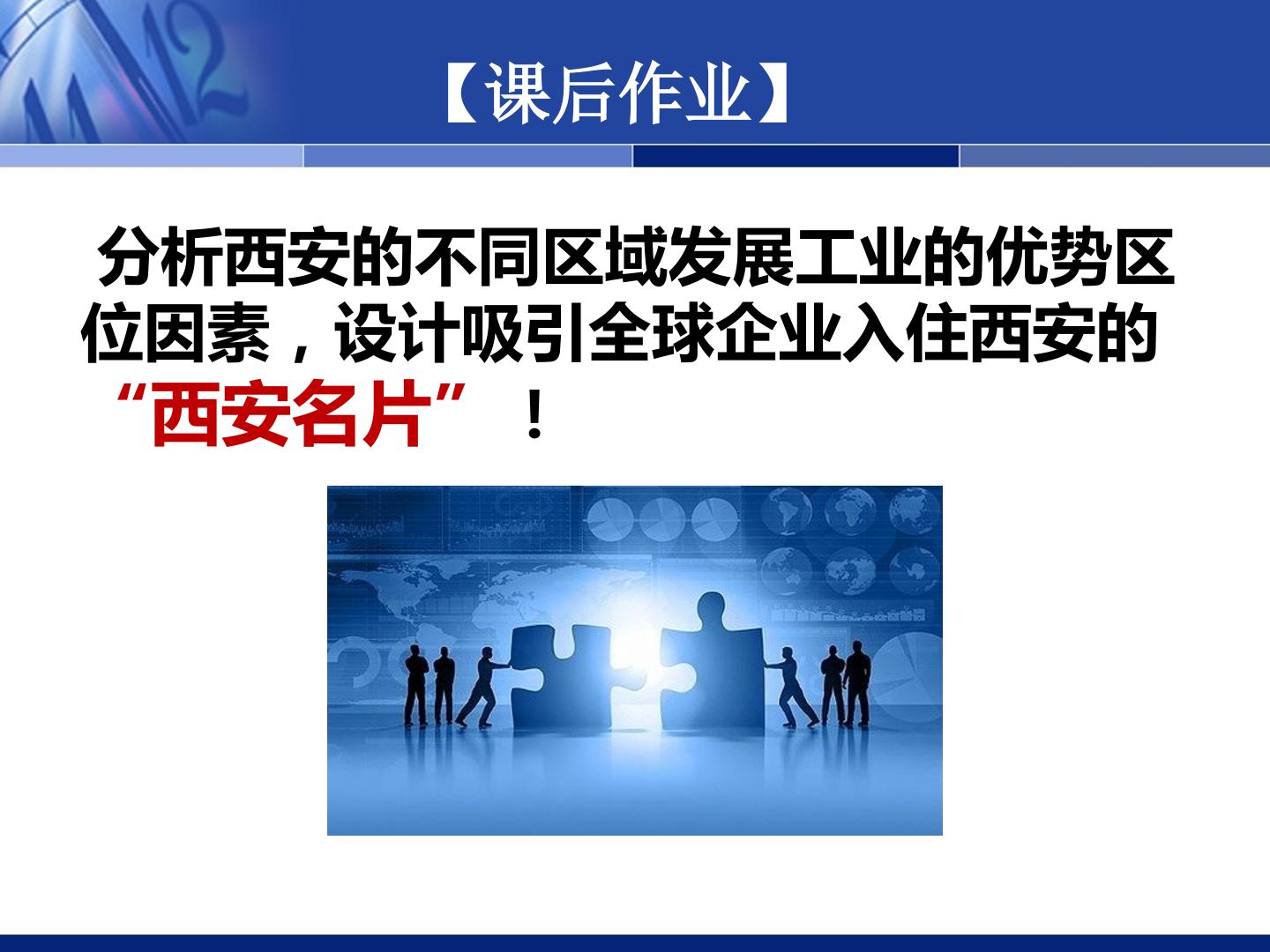 【课后作业】

分析西安的不同区域发展工业的优势区位因素，设计吸引全球企业入住西安的“西安名片”！